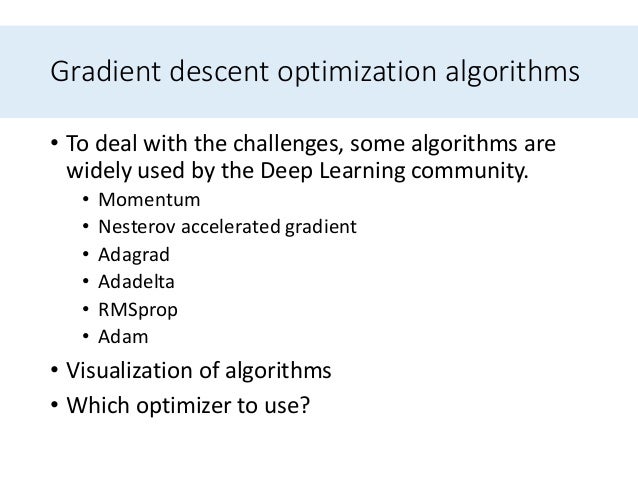 Gradient descent optimization algorithms

• To deal with the challenges, some algorithms are widely used by the Deep Learning community.
  • Momentum
  • Nesterov accelerated gradient
  • Adagrad
  • Adadelta
  • RMSprop
  • Adam
• Visualization of algorithms
• Which optimizer to use?